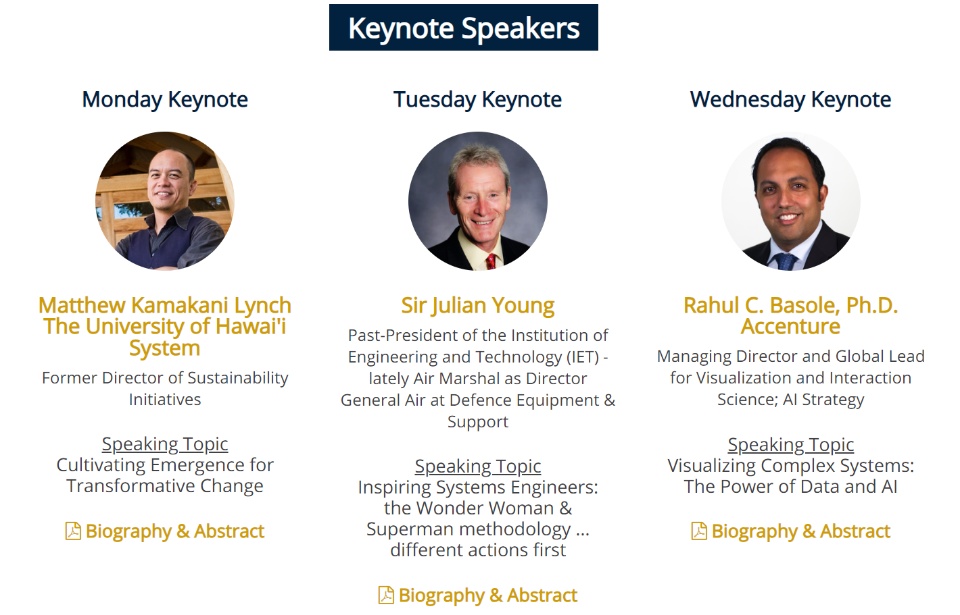 Keynote Speakers

Monday Keynote

Matthew Kamakani Lynch
The University of Hawai'i System

Former Director of Sustainability Initiatives

Speaking Topic
Cultivating Emergence for Transformative Change

Biography & Abstract

Tuesday Keynote

Sir Julian Young

Past-President of the Institution of Engineering and Technology (IET) - lately Air Marshal as Director General Air at Defence Equipment & Support

Speaking Topic
Inspiring Systems Engineers: the Wonder Woman & Superman methodology ... different actions first

Biography & Abstract

Wednesday Keynote

Rahul C. Basole, Ph.D.
Accenture

Managing Director and Global Lead for Visualization and Interaction Science; AI Strategy

Speaking Topic
Visualizing Complex Systems: The Power of Data and AI

Biography & Abstract